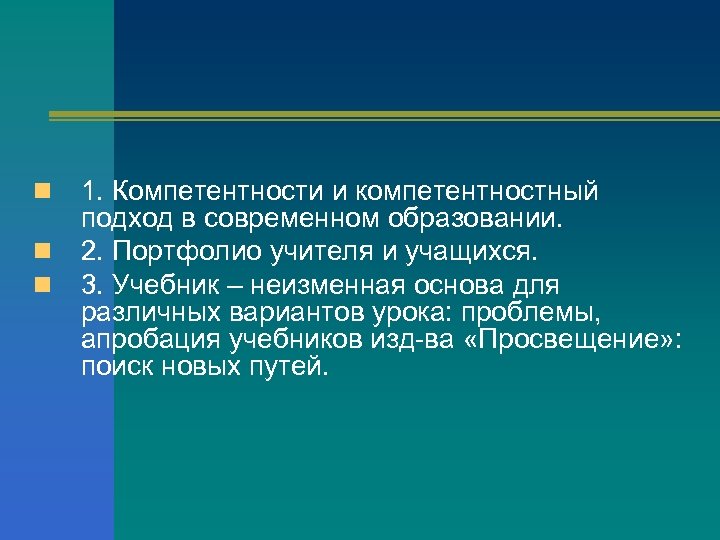 1. Компетентности и компетентностный подход в современном образовании.

2. Портфолио учителя и учащихся.

3. Учебник – неизменная основа для различных вариантов урока: проблемы, апробация учебников изд-ва «Просвещение»: поиск новых путей.